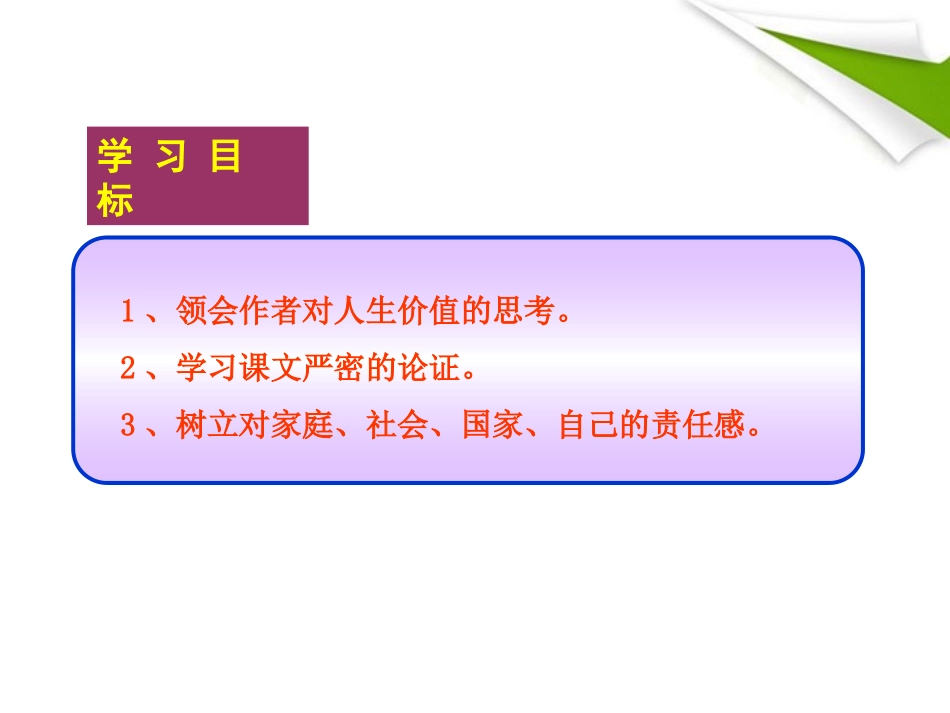 学 习 目 标

1、领会作者对人生价值的思考。

2、学习课文严密的论证。

3、树立对家庭、社会、国家、自己的责任感。